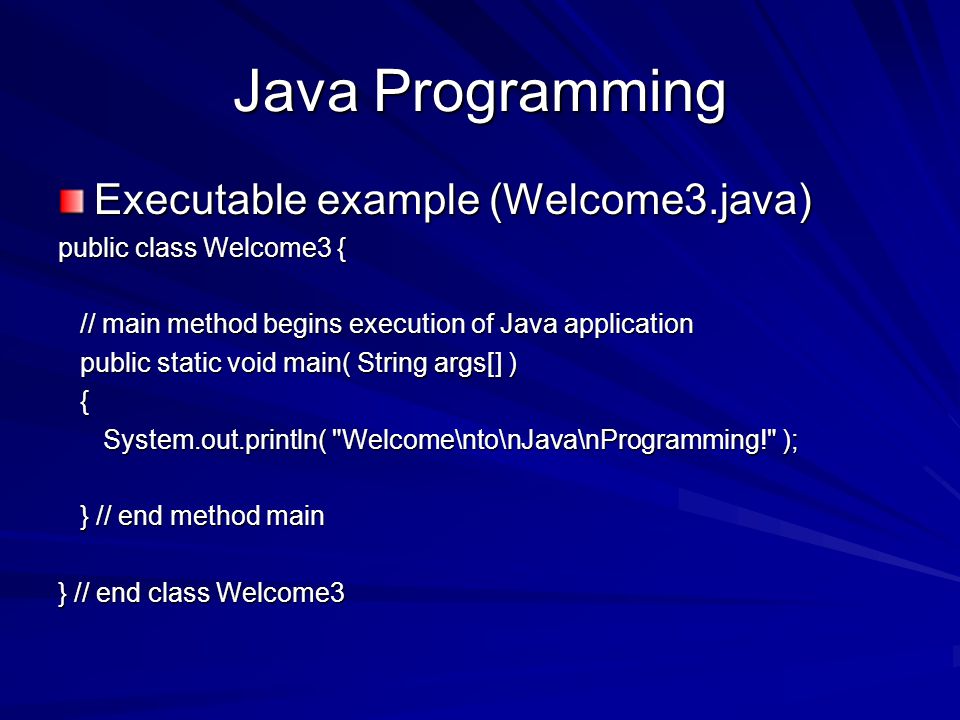 Java Programming

Executable example (Welcome3.java)

public class Welcome3 {

// main method begins execution of Java application
public static void main( String args[] )
{
System.out.println( "Welcome\nto\nJava\nProgramming!" );

} // end method main

} // end class Welcome3